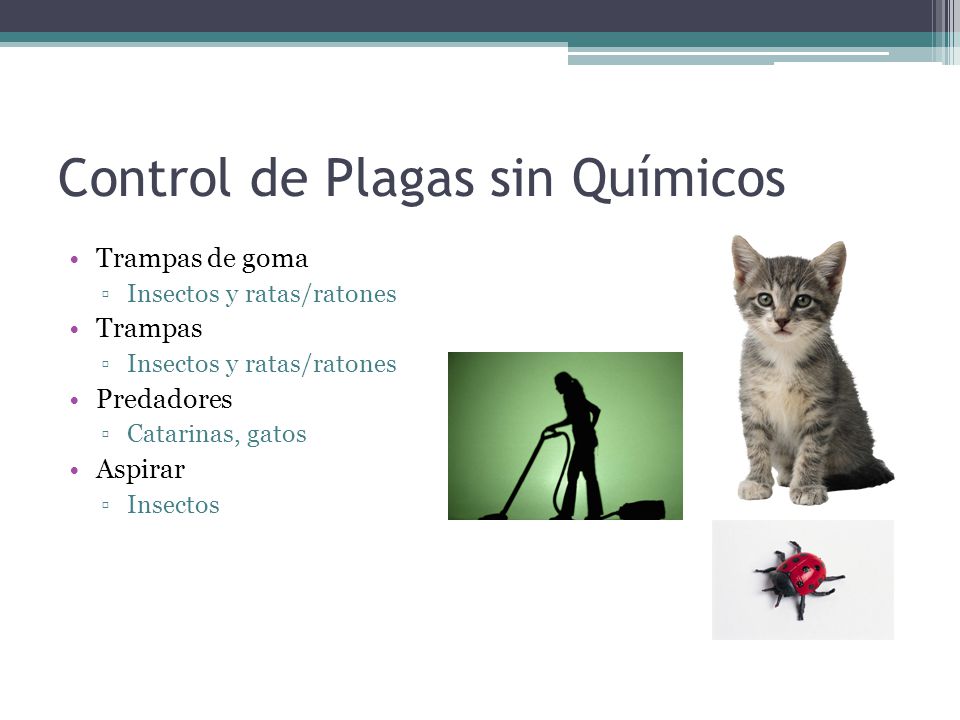 Control de Plagas sin Químicos

• Trampas de goma
  ▫ Insectos y ratas/ratones
• Trampas
  ▫ Insectos y ratas/ratones
• Predadores
  ▫ Catarinas, gatos
• Aspirar
  ▫ Insectos